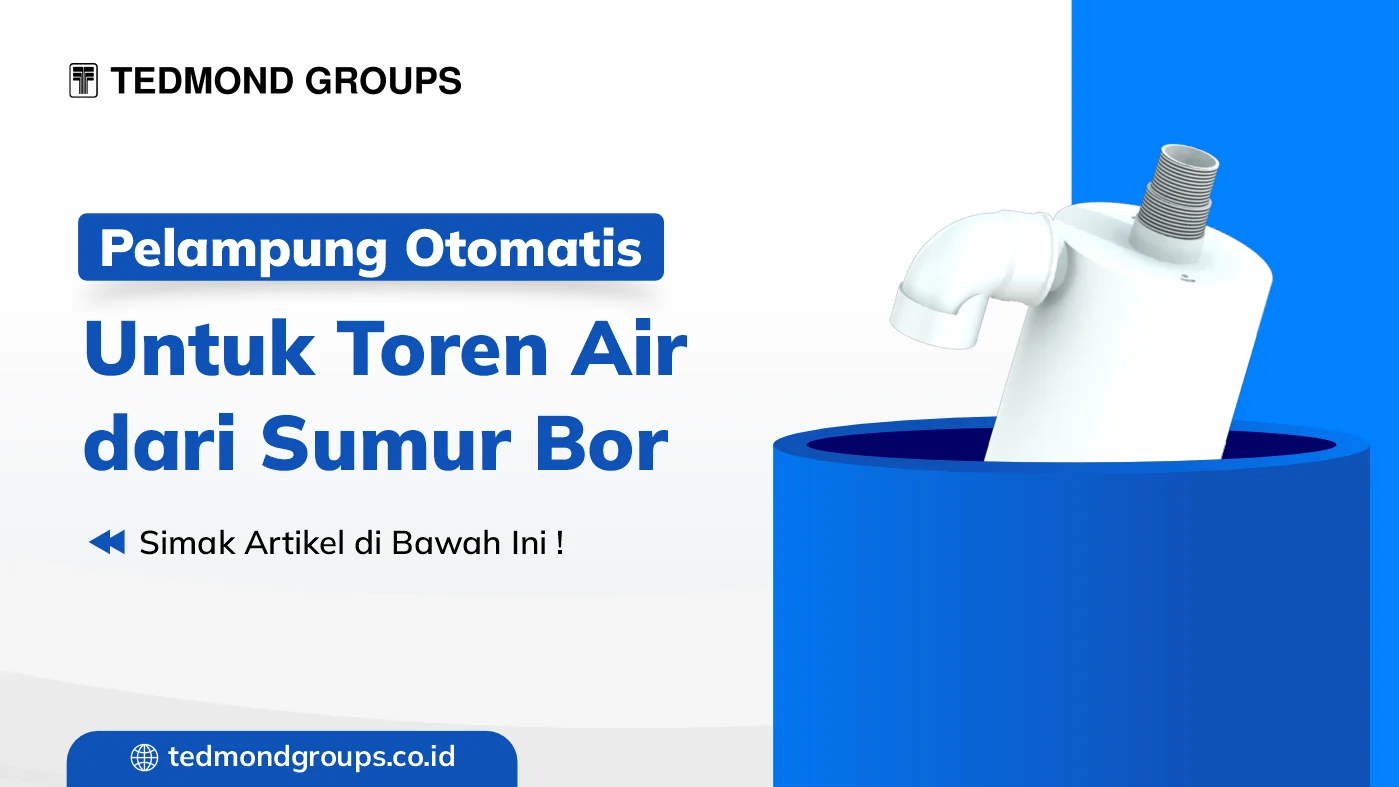 TEDMOND GROUPS

Pelampung Otomatis

Untuk Toren Air dari Sumur Bor

Simak Artikel di Bawah Ini !

tedmondgroups.co.id